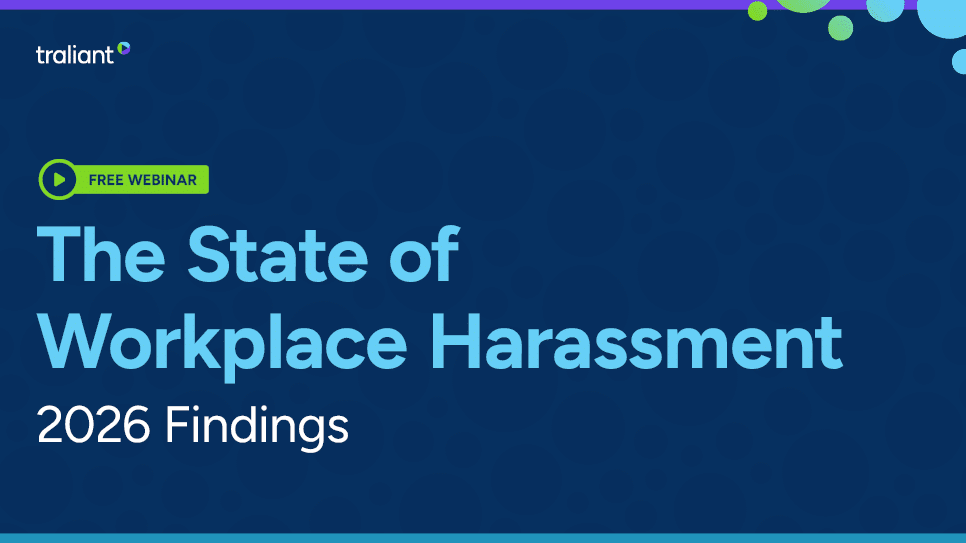 traliant

FREE WEBINAR

The State of Workplace Harassment

2026 Findings